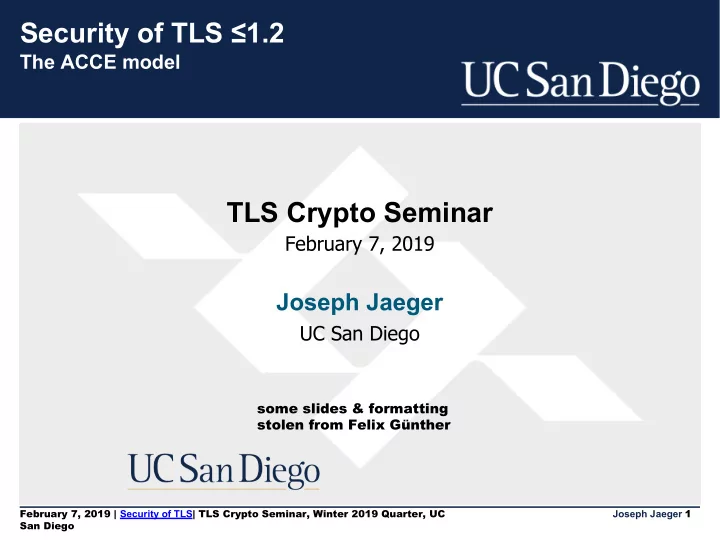 Security of TLS ≤1.2
The ACCE model

UC San Diego

TLS Crypto Seminar
February 7, 2019

Joseph Jaeger
UC San Diego

some slides & formatting
stolen from Felix Günther

UC San Diego

February 7, 2019 | Security of TLS| TLS Crypto Seminar, Winter 2019 Quarter, UC San Diego

Joseph Jaeger 1